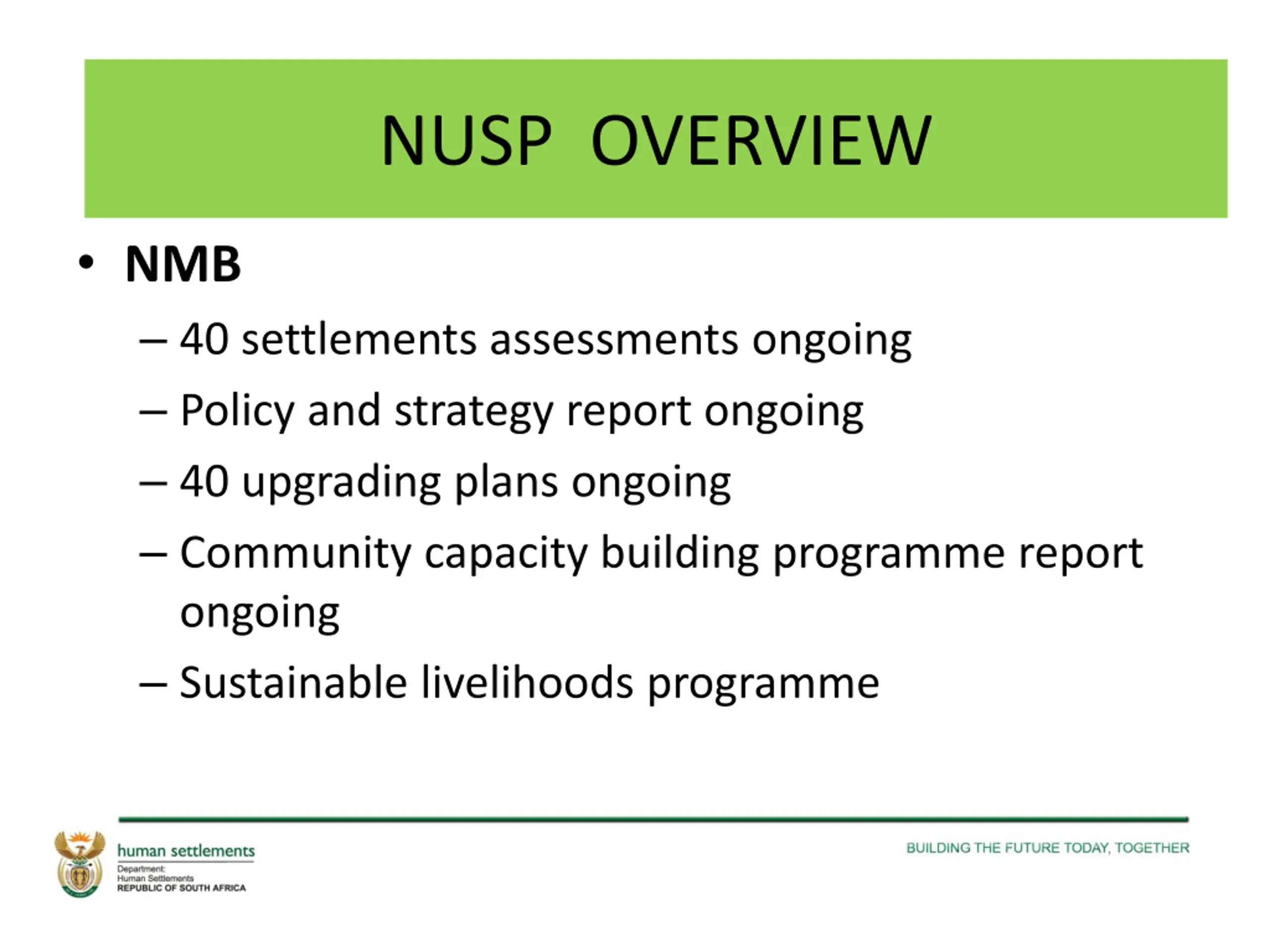 NUSP OVERVIEW

• NMB

– 40 settlements assessments ongoing

– Policy and strategy report ongoing

– 40 upgrading plans ongoing

– Community capacity building programme report ongoing

– Sustainable livelihoods programme

human settlements
Department:
Human Settlements
REPUBLIC OF SOUTH AFRICA

BUILDING THE FUTURE TODAY, TOGETHER